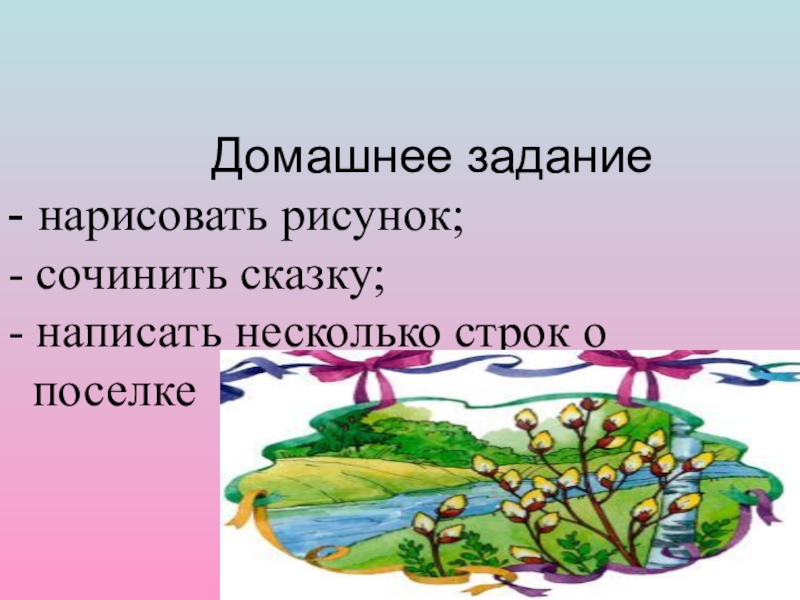 Домашнее задание

- нарисовать рисунок;

- сочинить сказку;

- написать несколько строк о поселке